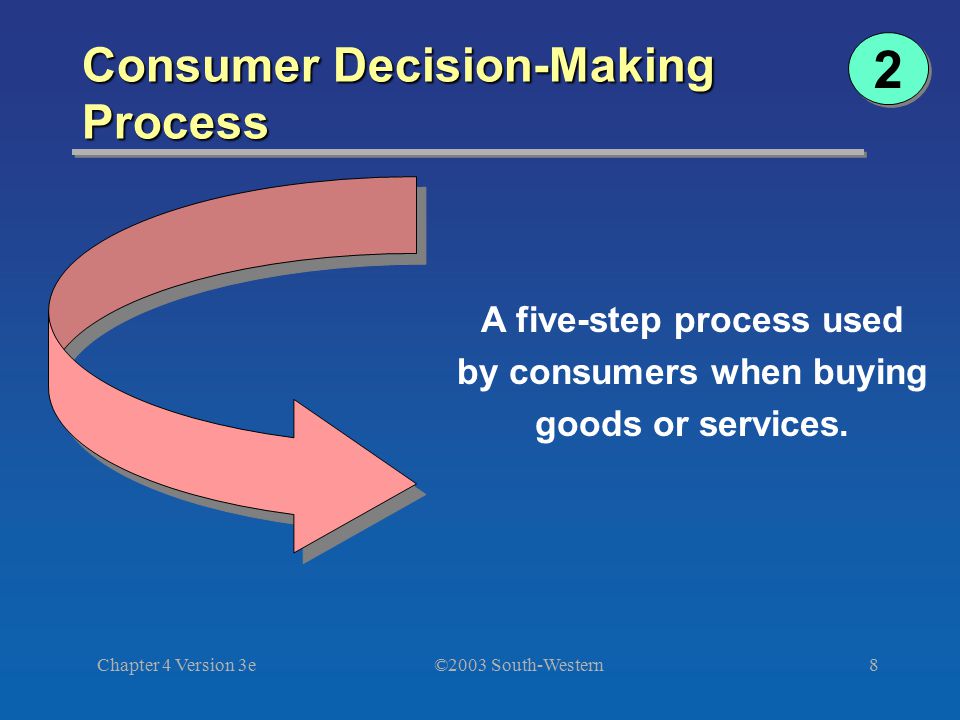 Consumer Decision-Making Process

2

A five-step process used by consumers when buying goods or services.

Chapter 4 Version 3e

©2003 South-Western

8